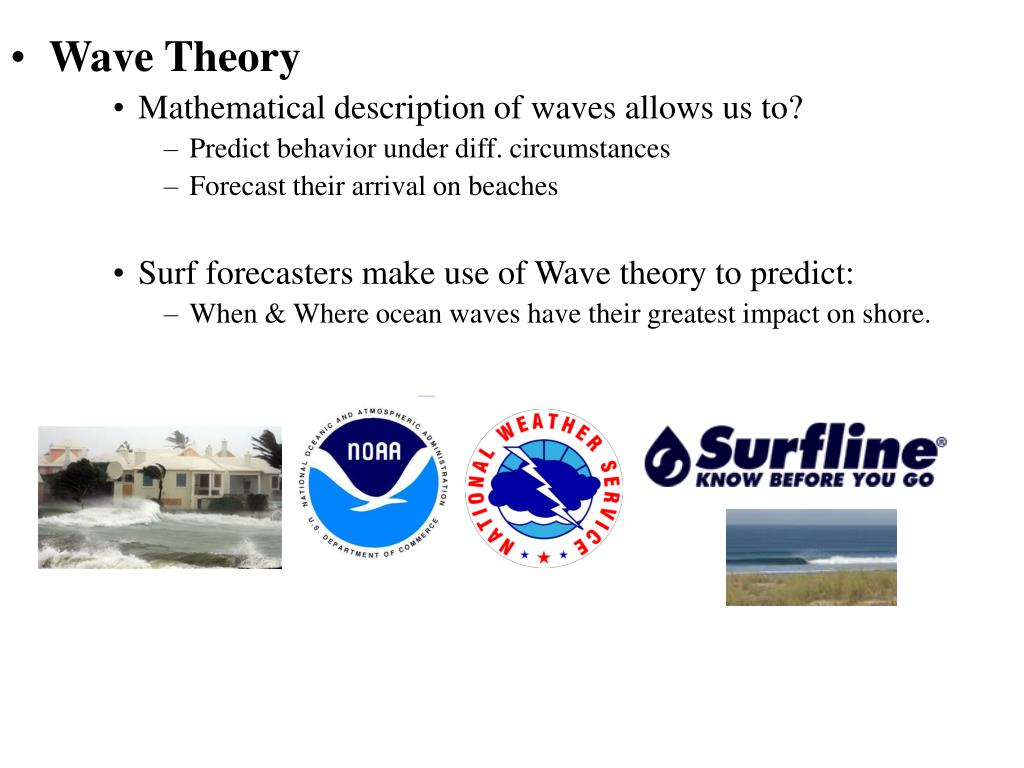 • Wave Theory
• Mathematical description of waves allows us to?
– Predict behavior under diff. circumstances
– Forecast their arrival on beaches

• Surf forecasters make use of Wave theory to predict:
– When & Where ocean waves have their greatest impact on shore.

NATIONAL OCEANIC AND ATMOSPHERIC ADMINISTRATION
NOAA
U.S. DEPARTMENT OF COMMERCE

NATIONAL WEATHER SERVICE

Surfline®
KNOW BEFORE YOU GO